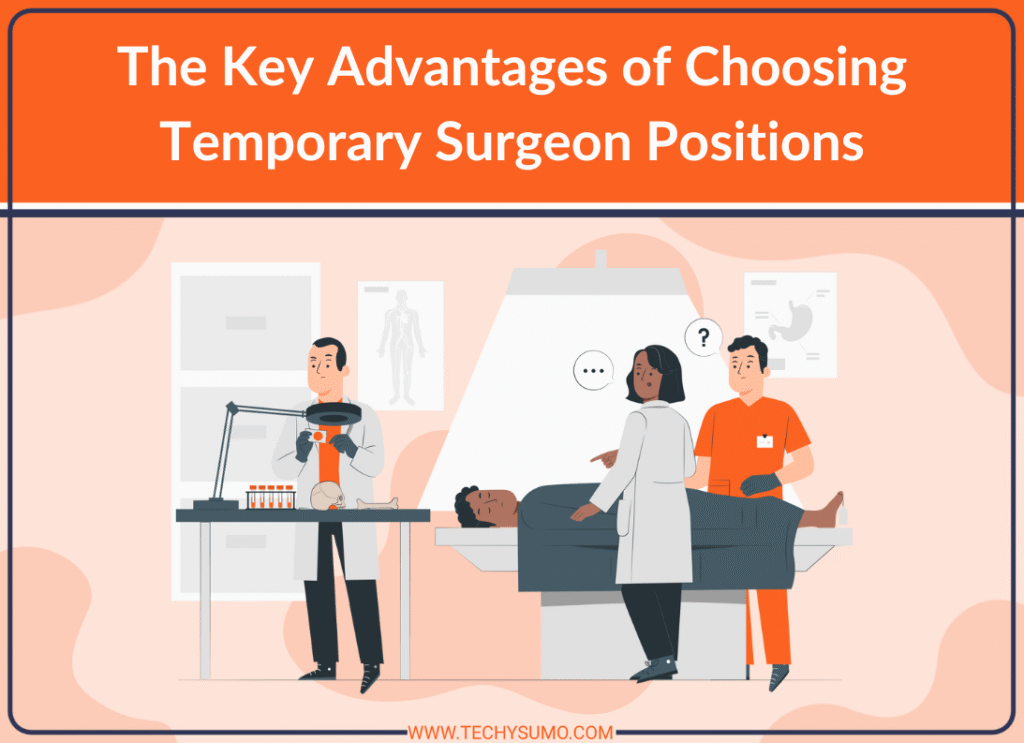 The Key Advantages of Choosing Temporary Surgeon Positions

...

?

WWW.TECHYSUMO.COM